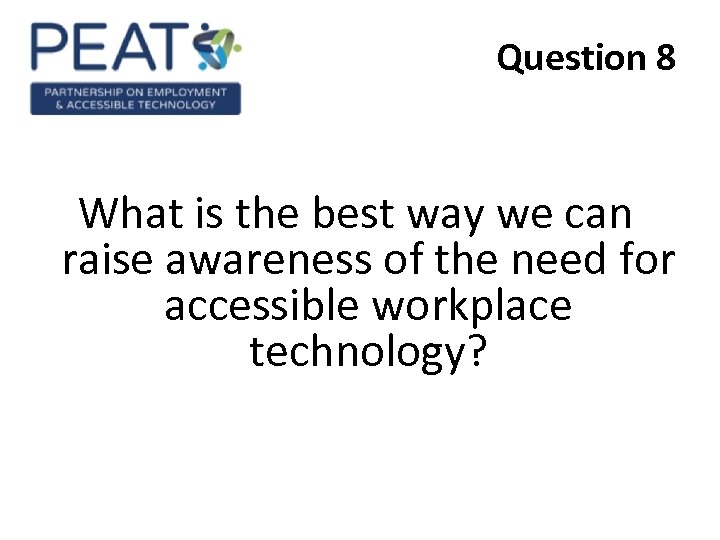 PEAT
PARTNERSHIP ON EMPLOYMENT & ACCESSIBLE TECHNOLOGY

Question 8

What is the best way we can raise awareness of the need for accessible workplace technology?